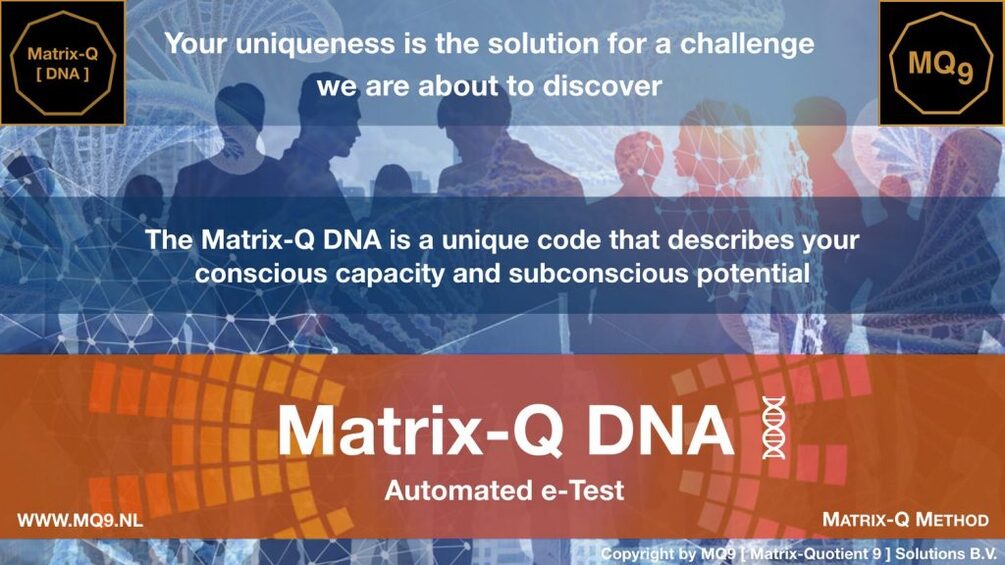 Matrix-Q
[ DNA ]

Your uniqueness is the solution for a challenge we are about to discover

MQ9

The Matrix-Q DNA is a unique code that describes your conscious capacity and subconscious potential

Matrix-Q DNA

Automated e-Test

WWW.MQ9.NL

MATRIX-Q METHOD

Copyright by MQ9 [ Matrix-Quotient 9 ] Solutions B.V.